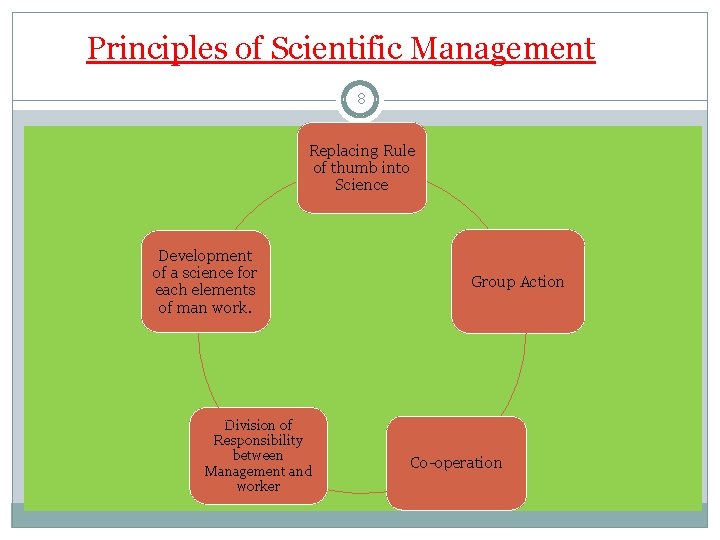 Principles of Scientific Management

8

Replacing Rule of thumb into Science

Group Action

Co-operation

Division of Responsibility between Management and worker

Development of a science for each elements of man work.